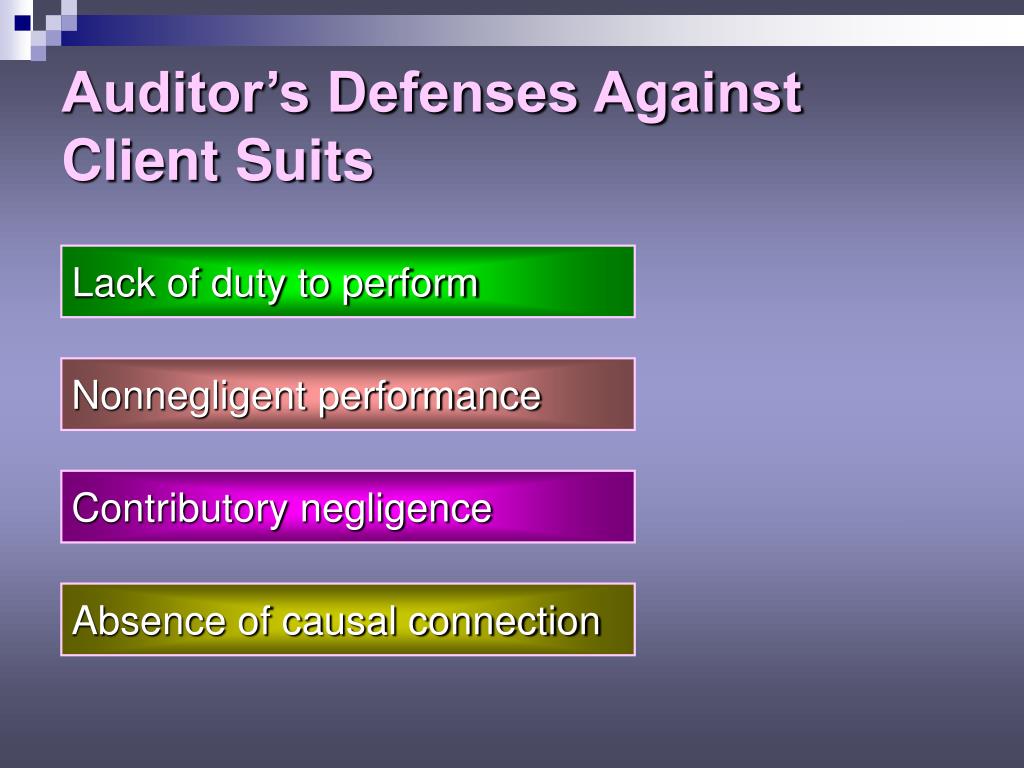 Auditor’s Defenses Against Client Suits

Lack of duty to perform

Nonnegligent performance

Contributory negligence

Absence of causal connection